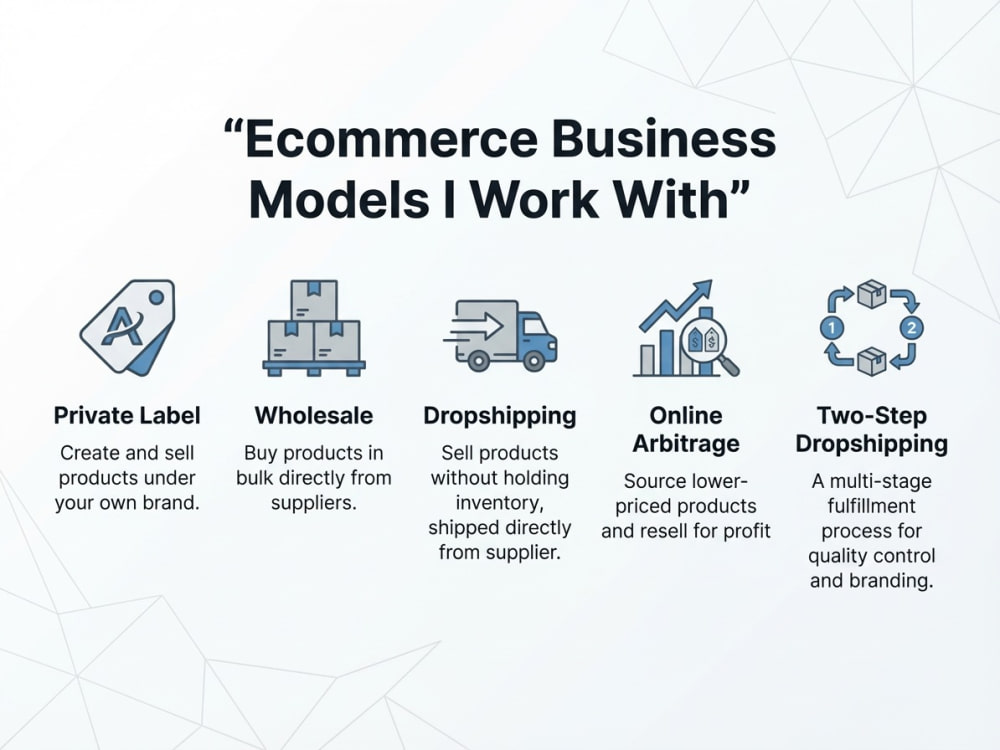 “Ecommerce Business Models I Work With”

A

Private Label
Create and sell products under your own brand.

Wholesale
Buy products in bulk directly from suppliers.

Dropshipping
Sell products without holding inventory, shipped directly from supplier.

$ $

Online Arbitrage
Source lower-priced products and resell for profit

1 2

Two-Step Dropshipping
A multi-stage fulfillment process for quality control and branding.